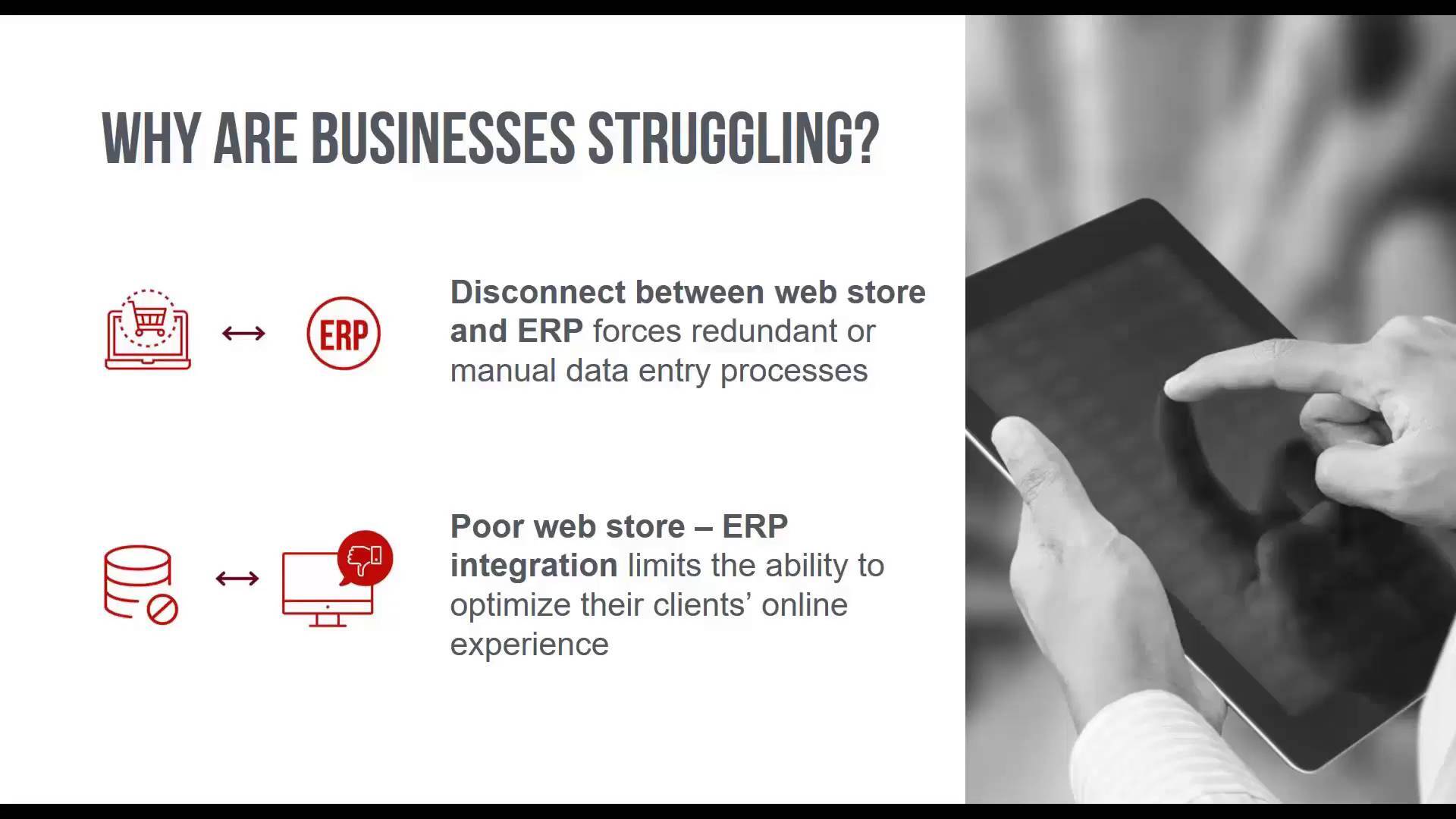 WHY ARE BUSINESSES STRUGGLING?

ERP

Disconnect between web store and ERP forces redundant or manual data entry processes

Poor web store – ERP integration limits the ability to optimize their clients' online experience